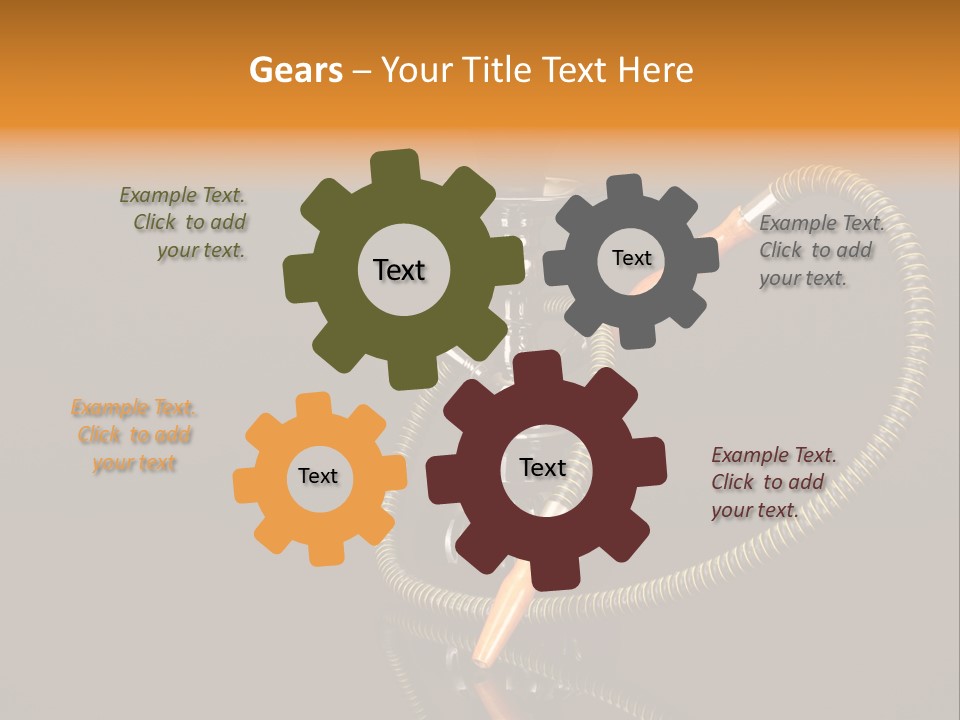 Gears – Your Title Text Here

Example Text. Click to add your text.

Text

Text

Example Text. Click to add your text.

Example Text. Click to add your text

Text

Text

Example Text. Click to add your text.